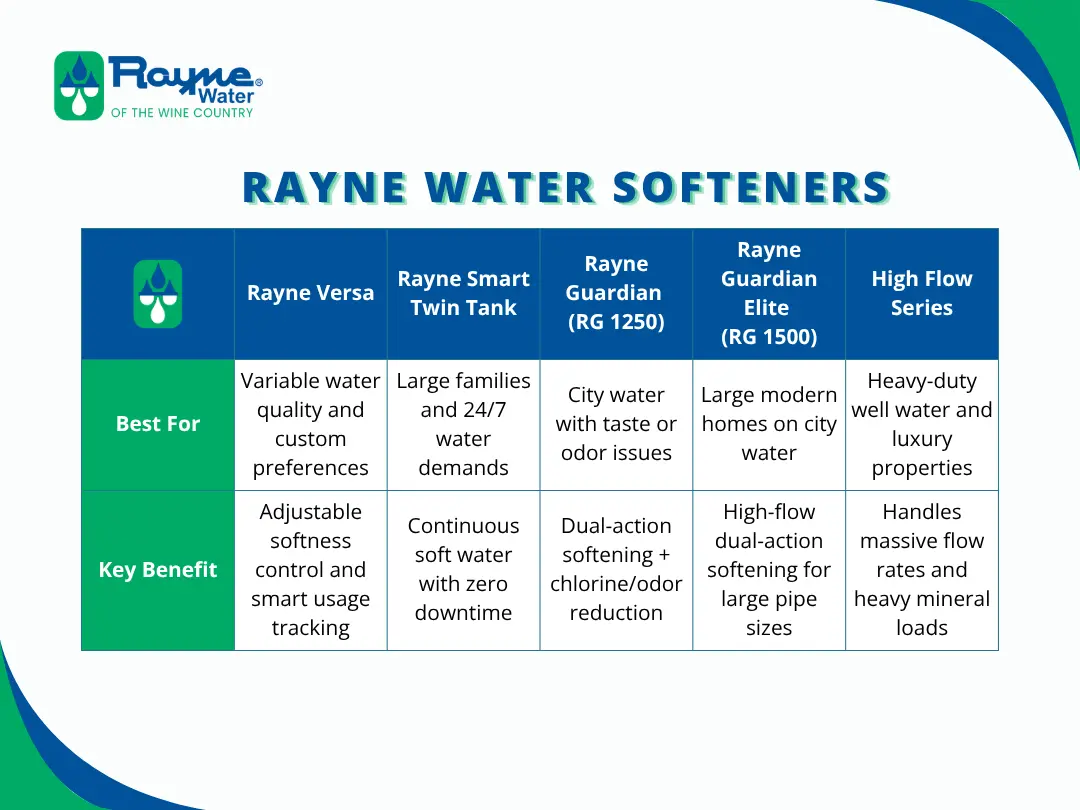 Rayne® Water
OF THE WINE COUNTRY

RAYNE WATER SOFTENERS

| | Rayne Versa | Rayne Smart Twin Tank | Rayne Guardian (RG 1250) | Rayne Guardian Elite (RG 1500) | High Flow Series |
|---|---|---|---|---|---|
| Best For | Variable water quality and custom preferences | Large families and 24/7 water demands | City water with taste or odor issues | Large modern homes on city water | Heavy-duty well water and luxury properties |
| Key Benefit | Adjustable softness control and smart usage tracking | Continuous soft water with zero downtime | Dual-action softening + chlorine/odor reduction | High-flow dual-action softening for large pipe sizes | Handles massive flow rates and heavy mineral loads |